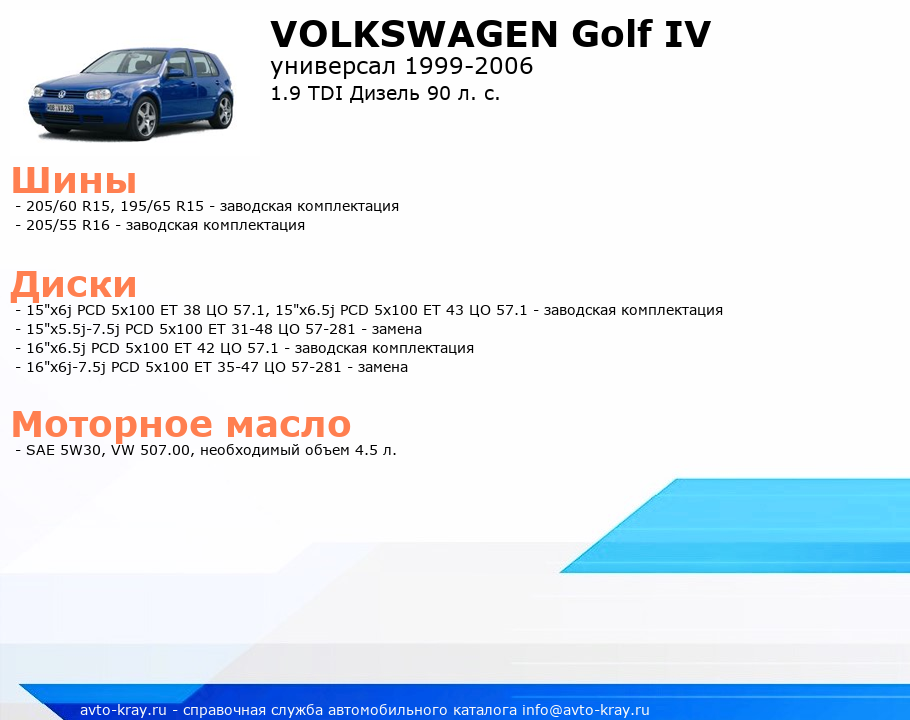 VOLKSWAGEN Golf IV
универсал 1999-2006
1.9 TDI Дизель 90 л. с.

Шины
- 205/60 R15, 195/65 R15 - заводская комплектация
- 205/55 R16 - заводская комплектация

Диски
- 15"x6j PCD 5x100 ET 38 ЦО 57.1, 15"x6.5j PCD 5x100 ET 43 ЦО 57.1 - заводская комплектация
- 15"x5.5j-7.5j PCD 5x100 ET 31-48 ЦО 57-281 - замена
- 16"x6.5j PCD 5x100 ET 42 ЦО 57.1 - заводская комплектация
- 16"x6j-7.5j PCD 5x100 ET 35-47 ЦО 57-281 - замена

Моторное масло
- SAE 5W30, VW 507.00, необходимый объем 4.5 л.

avto-kray.ru - справочная служба автомобильного каталога info@avto-kray.ru